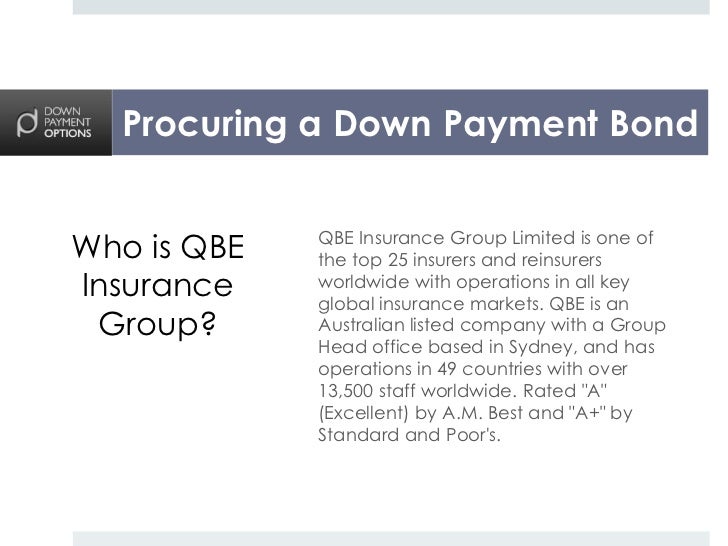 DOWN PAYMENT OPTIONS

Procuring a Down Payment Bond

Who is QBE Insurance Group?

QBE Insurance Group Limited is one of the top 25 insurers and reinsurers worldwide with operations in all key global insurance markets. QBE is an Australian listed company with a Group Head office based in Sydney, and has operations in 49 countries with over 13,500 staff worldwide. Rated "A" (Excellent) by A.M. Best and "A+" by Standard and Poor's.